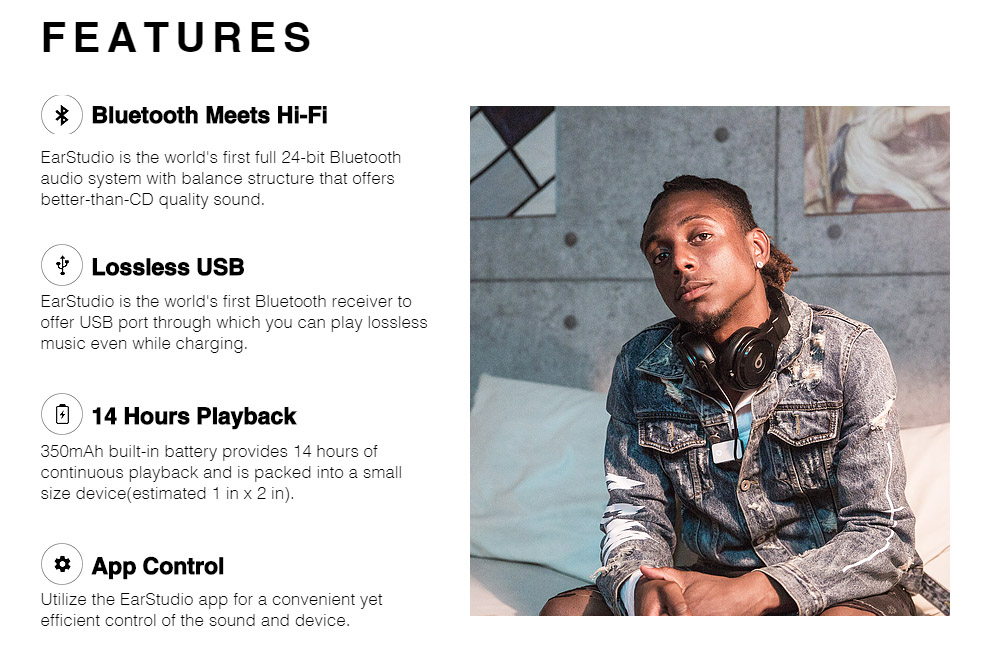 FEATURES

Bluetooth Meets Hi-Fi

EarStudio is the world's first full 24-bit Bluetooth audio system with balance structure that offers better-than-CD quality sound.

Lossless USB

EarStudio is the world's first Bluetooth receiver to offer USB port through which you can play lossless music even while charging.

14 Hours Playback

350mAh built-in battery provides 14 hours of continuous playback and is packed into a small size device(estimated 1 in x 2 in).

App Control

Utilize the EarStudio app for a convenient yet efficient control of the sound and device.